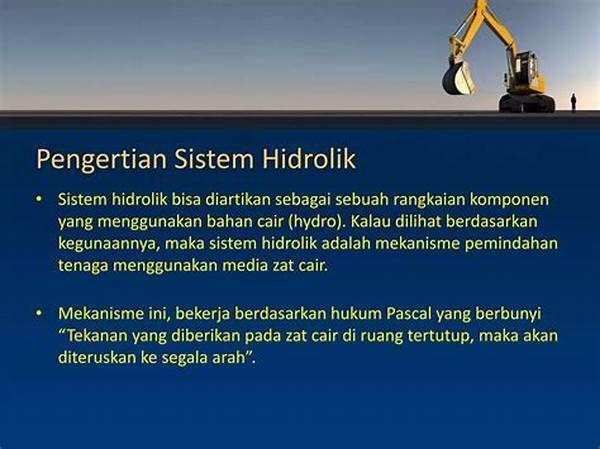 Pengertian Sistem Hidrolik

• Sistem hidrolik bisa diartikan sebagai sebuah rangkaian komponen yang menggunakan bahan cair (hydro). Kalau dilihat berdasarkan kegunaannya, maka sistem hidrolik adalah mekanisme pemindahan tenaga menggunakan media zat cair.

• Mekanisme ini, bekerja berdasarkan hukum Pascal yang berbunyi “Tekanan yang diberikan pada zat cair di ruang tertutup, maka akan diteruskan ke segala arah”.